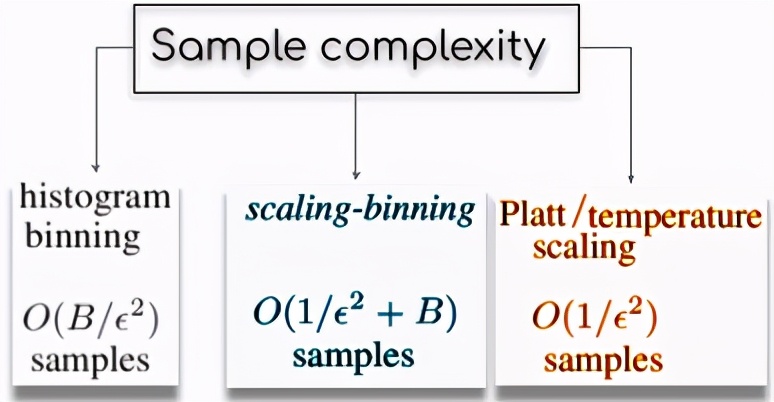 Sample complexity

histogram binning

$O(B/\epsilon^2)$ samples

scaling-binning

$O(1/\epsilon^2 + B)$ samples

Platt / temperature scaling

$O(1/\epsilon^2)$ samples